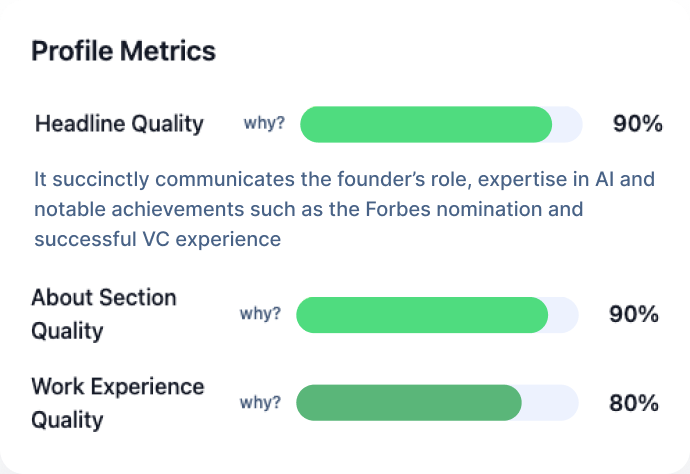 Profile Metrics

Headline Quality why? 90%

It succinctly communicates the founder's role, expertise in AI and notable achievements such as the Forbes nomination and successful VC experience

About Section Quality why? 90%

Work Experience Quality why? 80%